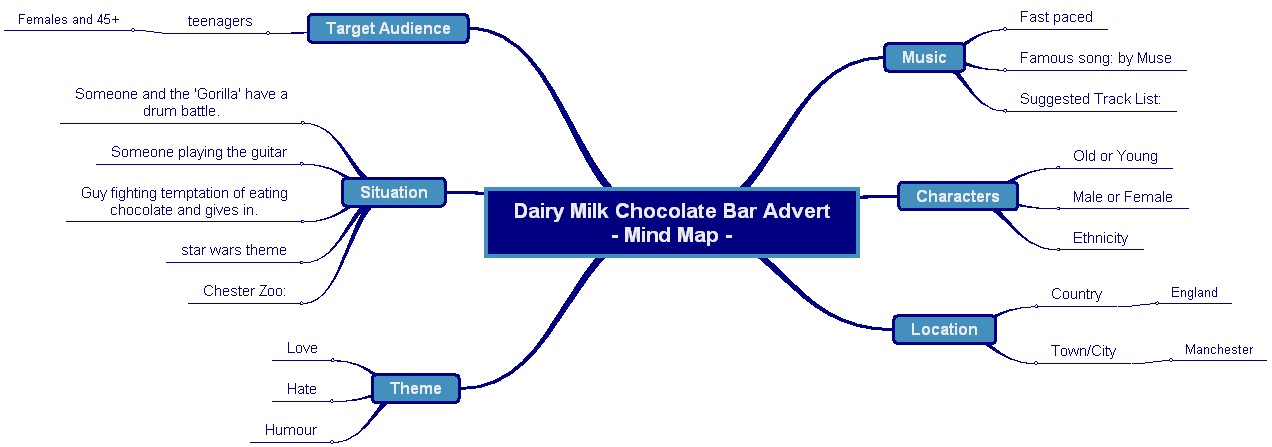 Dairy Milk Chocolate Bar Advert
- Mind Map -

Target Audience
teenagers
Females and 45+

Situation
Someone and the 'Gorilla' have a drum battle.
Someone playing the guitar
Guy fighting temptation of eating chocolate and gives in.
star wars theme
Chester Zoo:

Theme
Love
Hate
Humour

Music
Fast paced
Famous song: by Muse
Suggested Track List:

Characters
Old or Young
Male or Female
Ethnicity

Location
Country
England
Town/City
Manchester